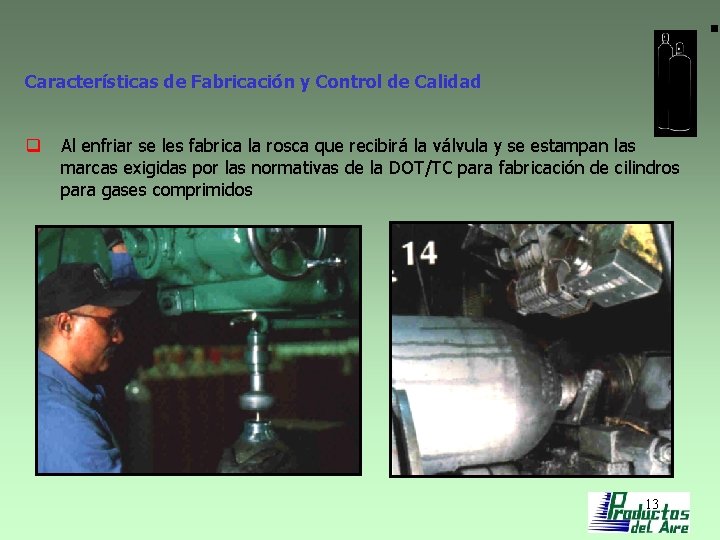 Características de Fabricación y Control de Calidad

Al enfriar se les fabrica la rosca que recibirá la válvula y se estampan las marcas exigidas por las normativas de la DOT/TC para fabricación de cilindros para gases comprimidos

14

13

Productos del Aire